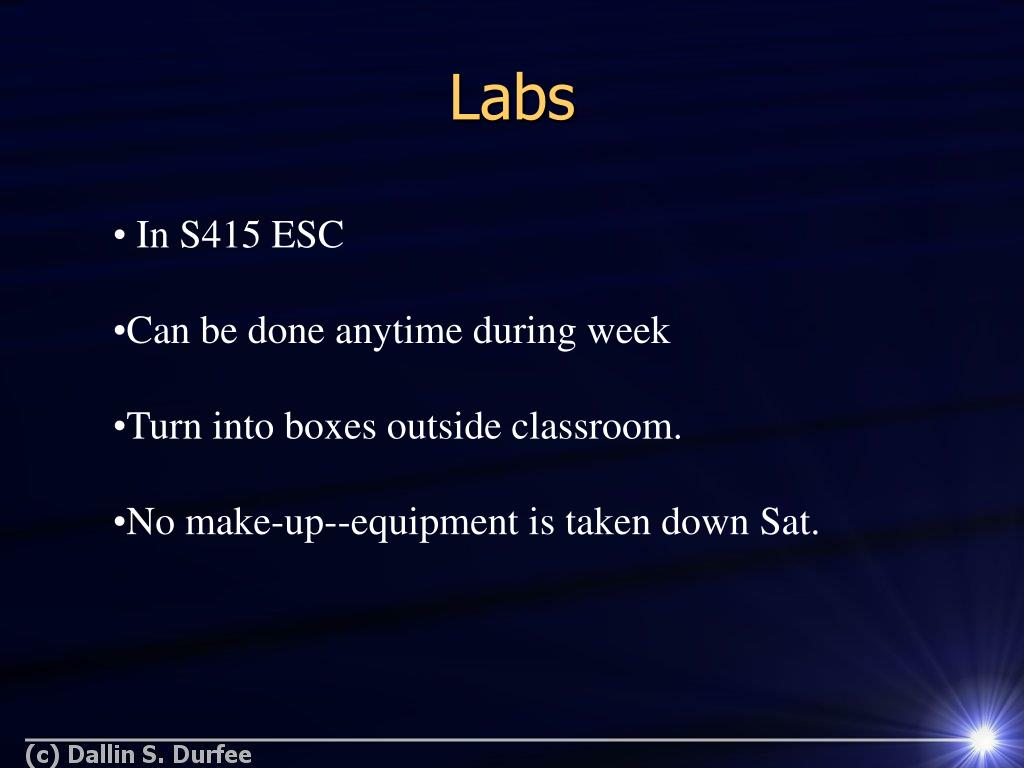 Labs

• In S415 ESC

•Can be done anytime during week

•Turn into boxes outside classroom.

•No make-up--equipment is taken down Sat.

(c) Dallin S. Durfee